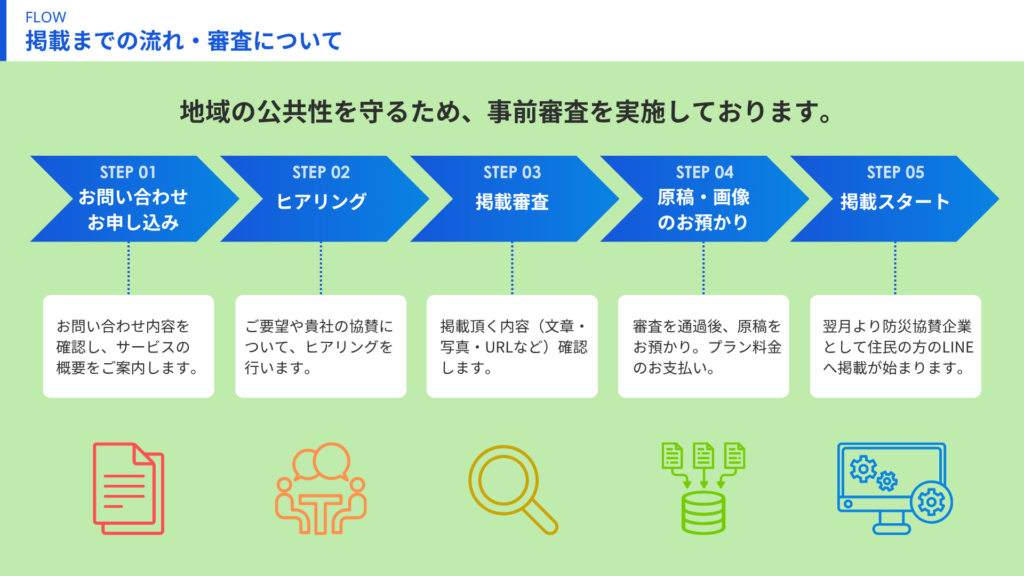 FLOW
掲載までの流れ・審査について

地域の公共性を守るため、事前審査を実施しております。

STEP 01
お問い合わせ
お申し込み

STEP 02
ヒアリング

STEP 03
掲載審査

STEP 04
原稿・画像
のお預かり

STEP 05
掲載スタート

お問い合わせ内容を確認し、サービスの概要をご案内します。

ご要望や貴社の協賛について、ヒアリングを行います。

掲載頂く内容（文章・写真・URLなど）確認します。

審査を通過後、原稿をお預かり。プラン料金のお支払い。

翌月より防災協賛企業として住民の方のLINEへ掲載が始まります。